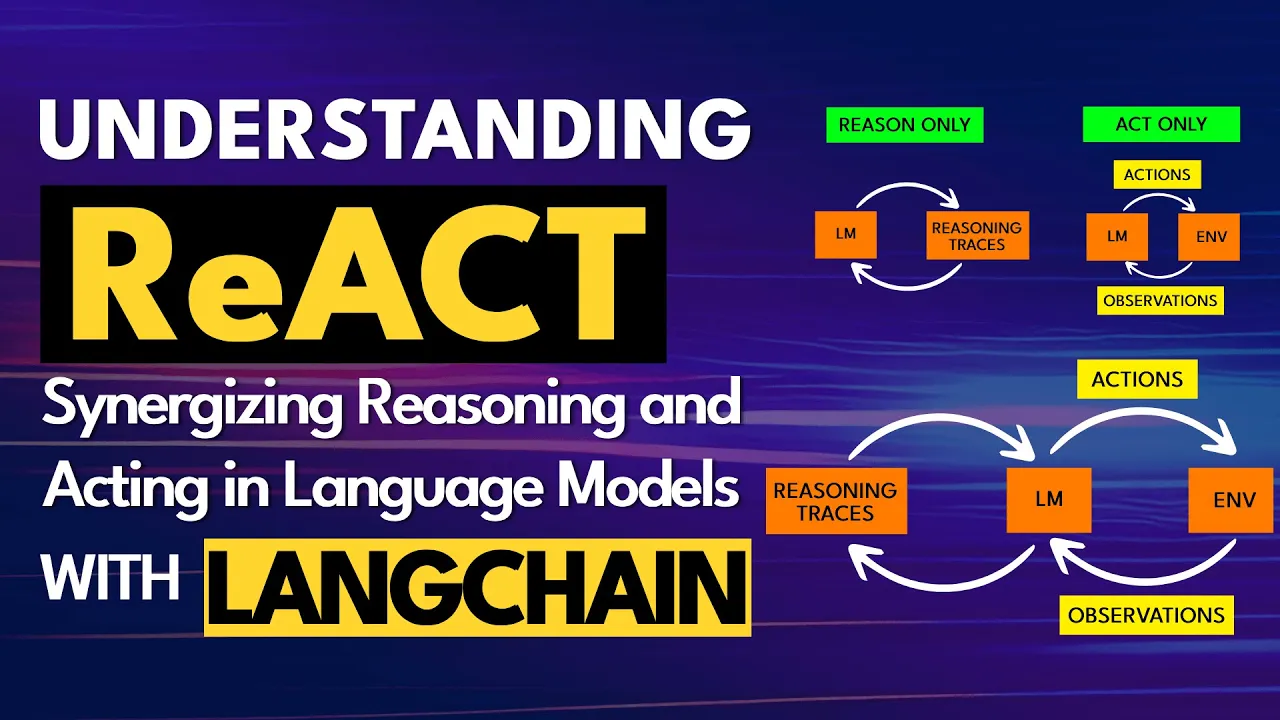 UNDERSTANDING

ReACT

Synergizing Reasoning and Acting in Language Models

WITH LANGCHAIN

REASON ONLY

LM

REASONING TRACES

ACT ONLY

ACTIONS

LM

ENV

OBSERVATIONS

ACTIONS

REASONING TRACES

LM

ENV

OBSERVATIONS